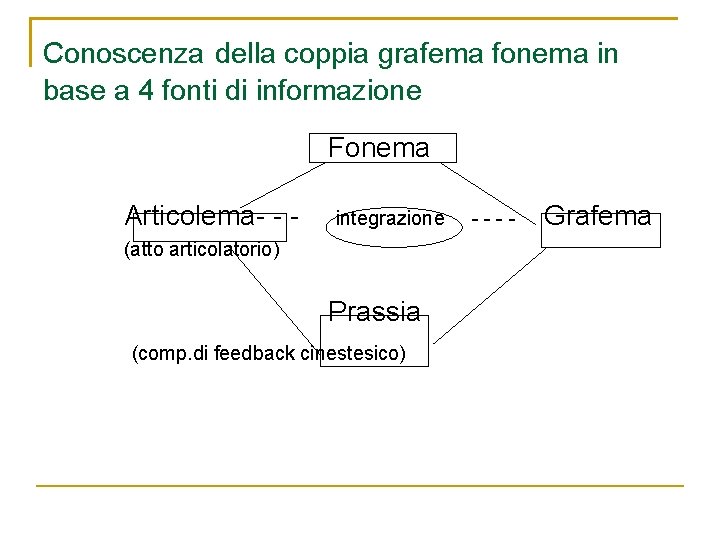 Conoscenza della coppia grafema fonema in base a 4 fonti di informazione

Fonema

Articolema- - - integrazione - - - - Grafema

(atto articolatorio)

Prassia

(comp.di feedback cinestesico)